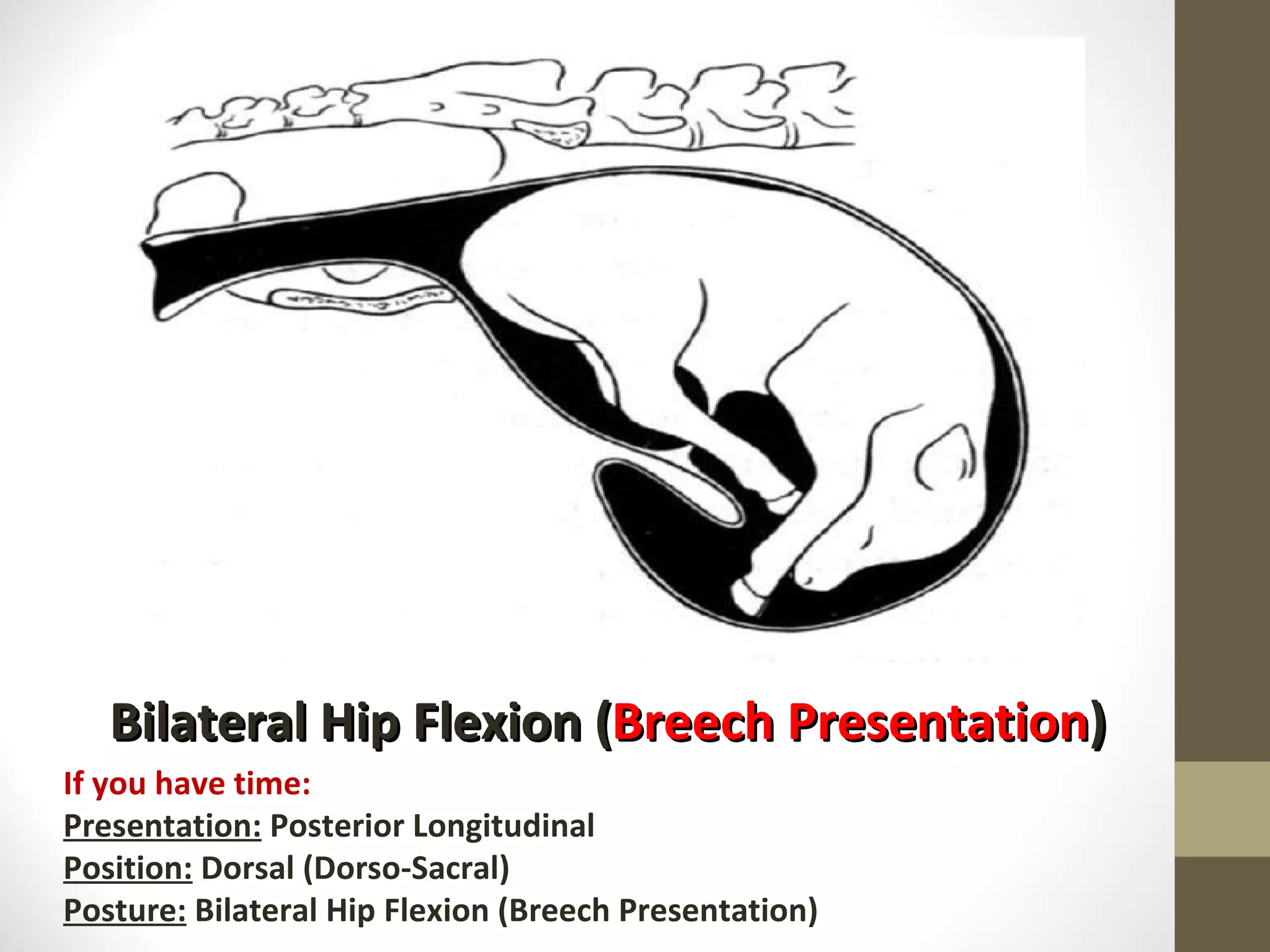 Bilateral Hip Flexion (Breech Presentation)

If you have time:
Presentation: Posterior Longitudinal
Position: Dorsal (Dorso-Sacral)
Posture: Bilateral Hip Flexion (Breech Presentation)